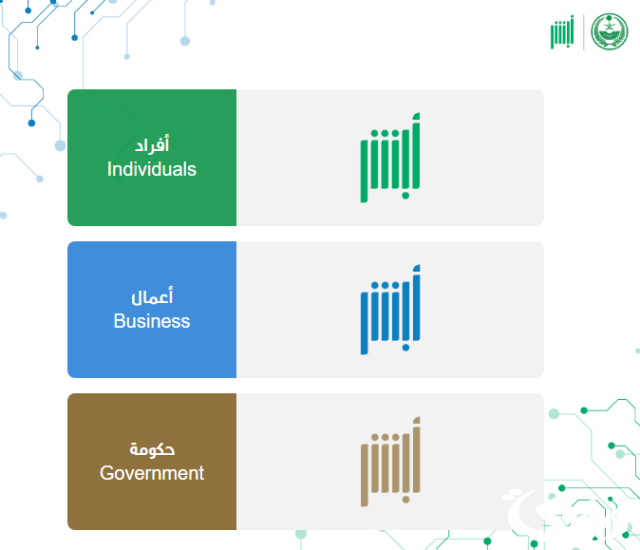 أبشر

أفراد
Individuals

أبشر

أعمال
Business

أبشر

حكومة
Government

أبشر